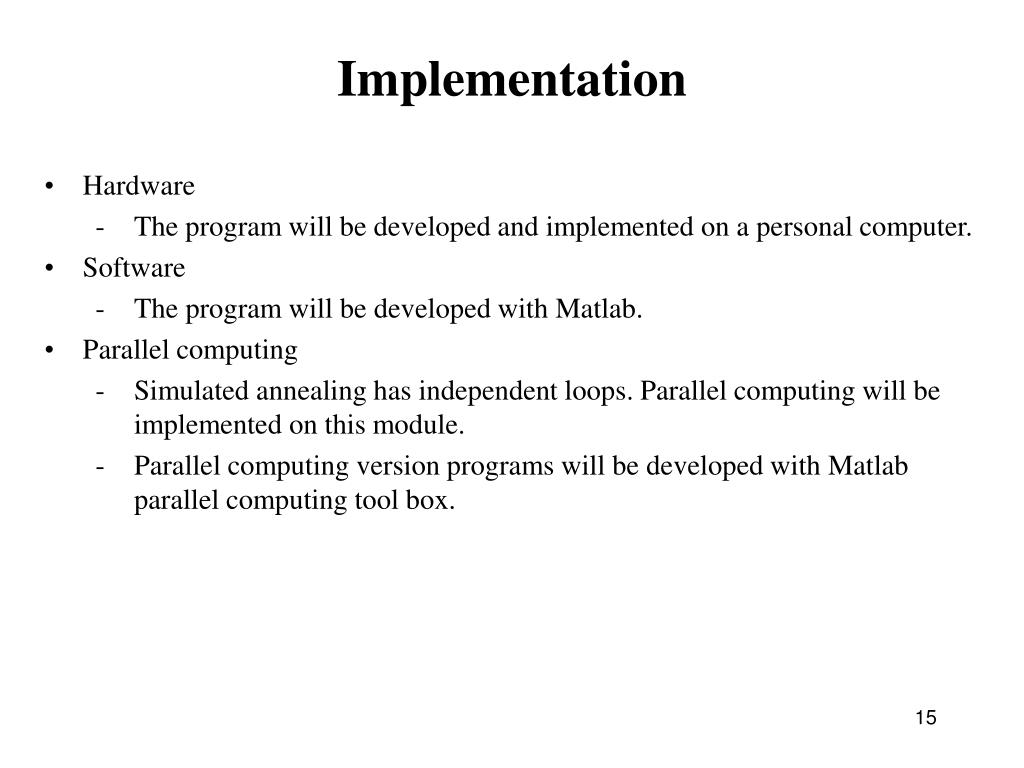 Implementation

• Hardware
  - The program will be developed and implemented on a personal computer.
• Software
  - The program will be developed with Matlab.
• Parallel computing
  - Simulated annealing has independent loops. Parallel computing will be implemented on this module.
  - Parallel computing version programs will be developed with Matlab parallel computing tool box.

15